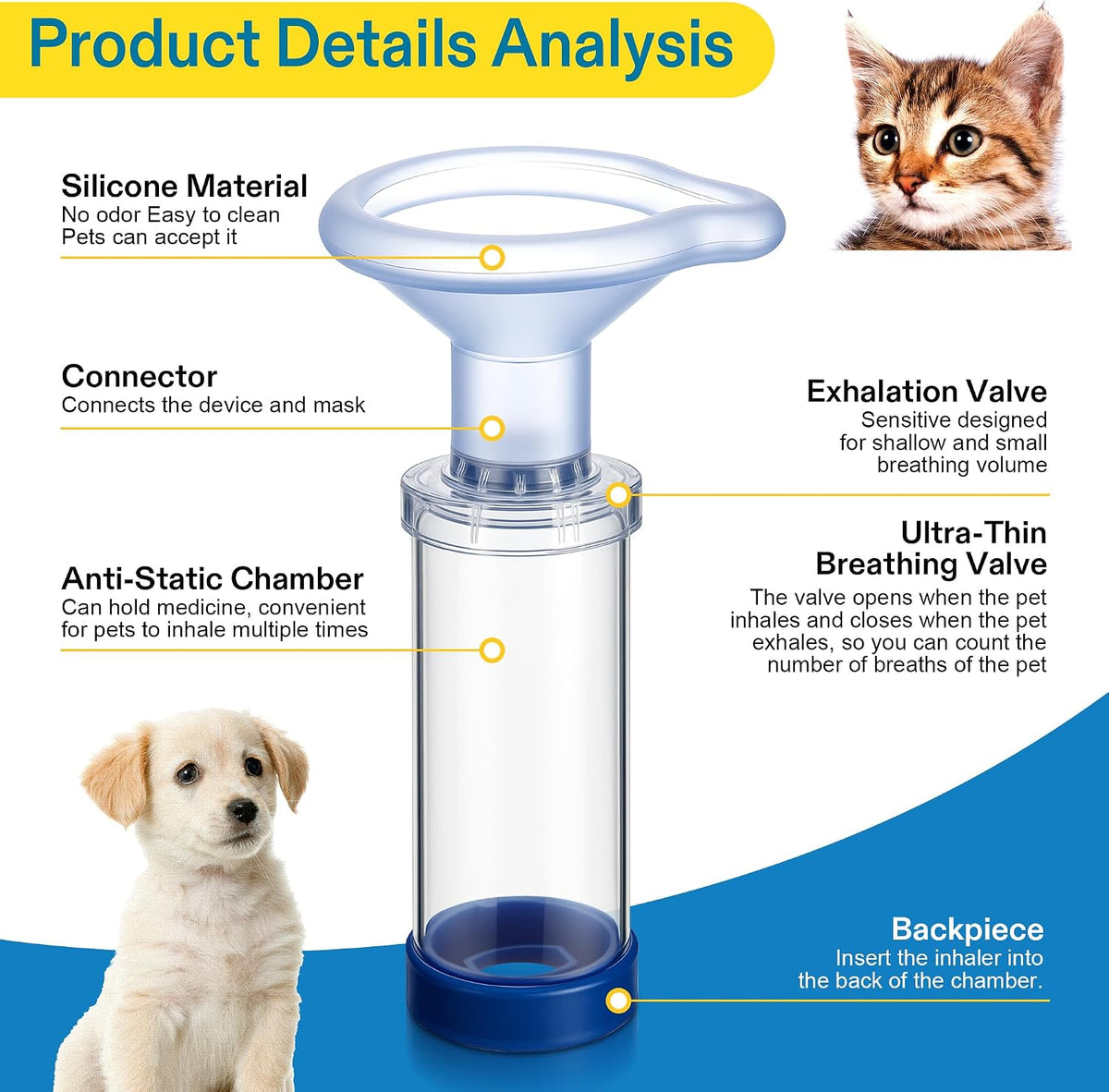 Product Details Analysis

Silicone Material
No odor Easy to clean
Pets can accept it

Connector
Connects the device and mask

Anti-Static Chamber
Can hold medicine, convenient for pets to inhale multiple times

Exhalation Valve
Sensitive designed for shallow and small breathing volume

Ultra-Thin Breathing Valve
The valve opens when the pet inhales and closes when the pet exhales, so you can count the number of breaths of the pet

Backpiece
Insert the inhaler into the back of the chamber.